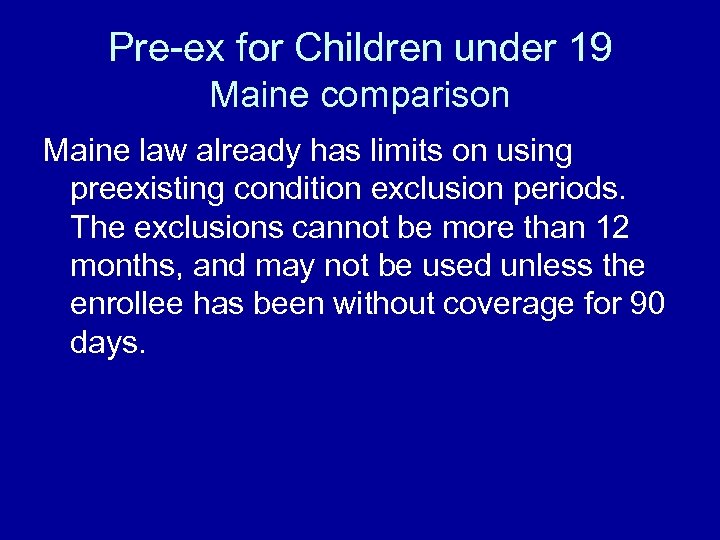 Pre-ex for Children under 19
Maine comparison

Maine law already has limits on using preexisting condition exclusion periods. The exclusions cannot be more than 12 months, and may not be used unless the enrollee has been without coverage for 90 days.